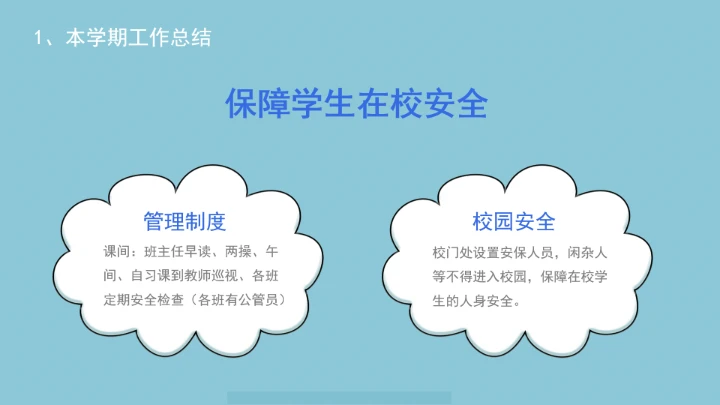 1、本学期工作总结

保障学生在校安全

管理制度

课间：班主任早读、两操、午间、自习课到教师巡视、各班定期安全检查（各班有公管员）

校园安全

校门处设置安保人员，闲杂人等不得进入校园，保障在校学生的人身安全。